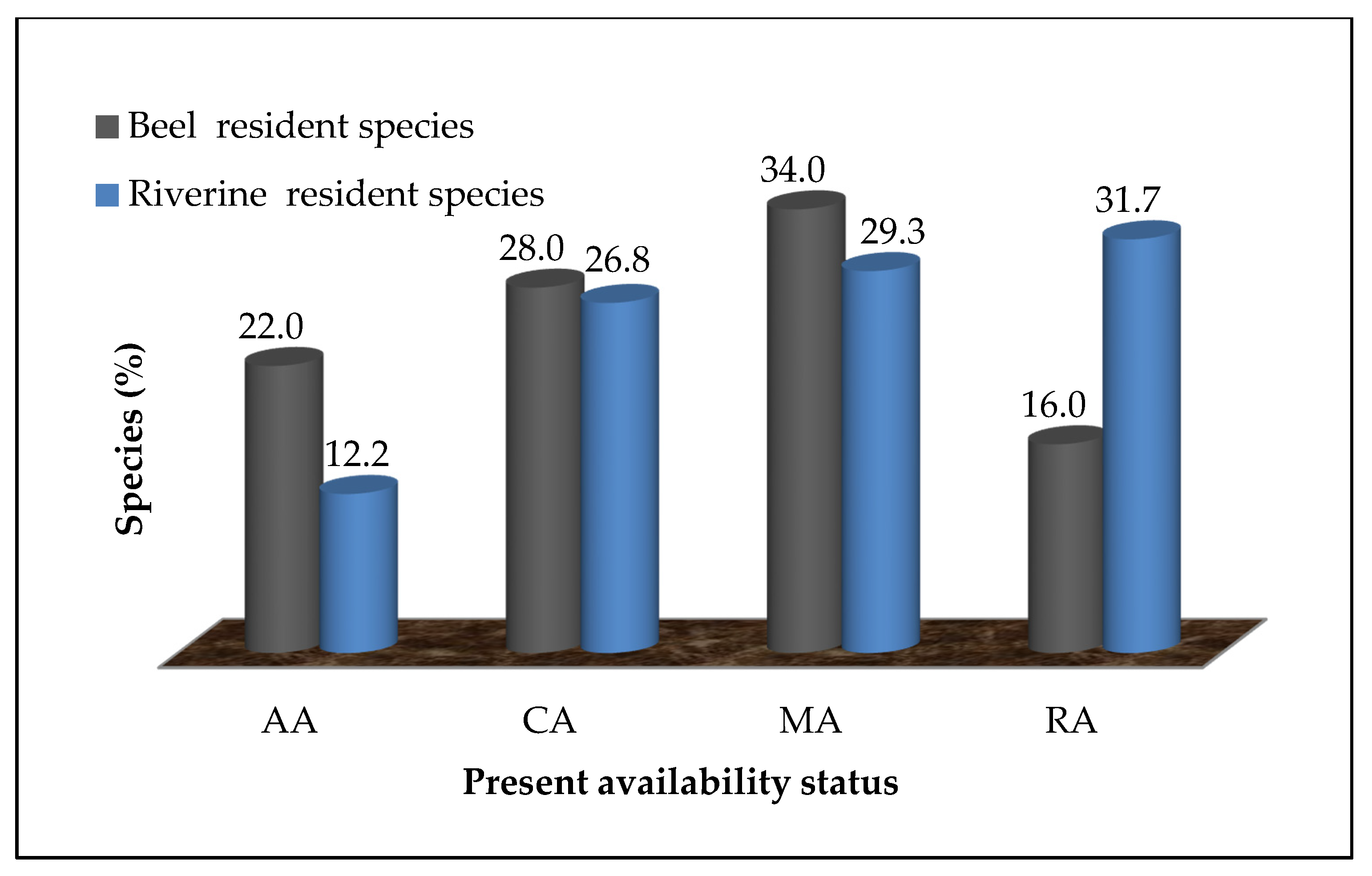 Beel resident species
Riverine resident species

Species (%)

22.0
12.2
28.0
26.8
34.0
29.3
16.0
31.7

AA
CA
MA
RA

Present availability status